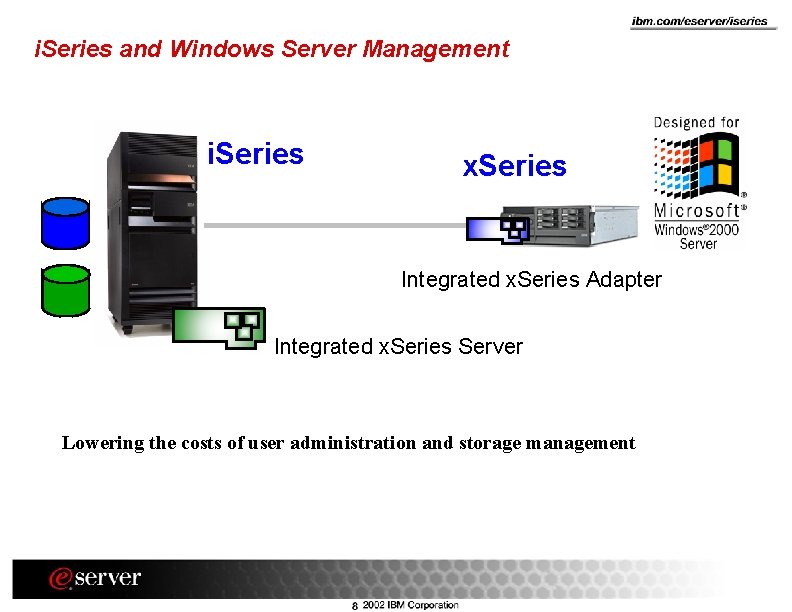 ibm.com/eserver/iseries

iSeries and Windows Server Management

iSeries

xSeries

Designed for Microsoft® Windows®2000 Server

Integrated xSeries Adapter

Integrated xSeries Server

Lowering the costs of user administration and storage management

eserver

8 2002 IBM Corporation